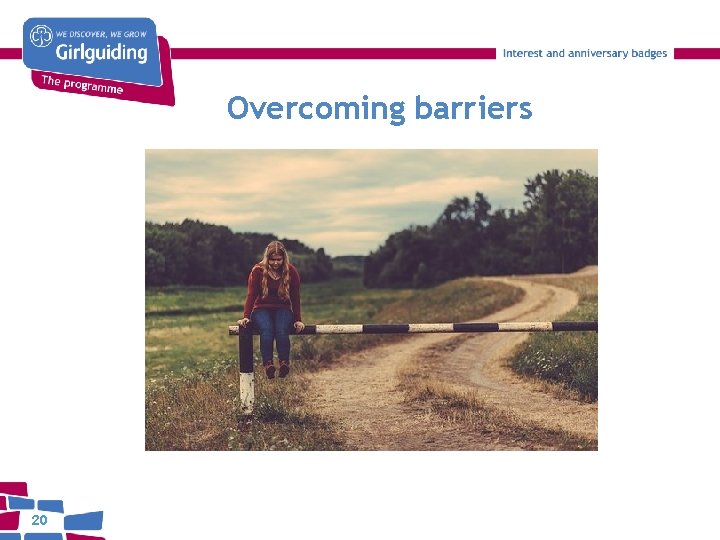 WE DISCOVER, WE GROW
Girlguiding
The programme

Interest and anniversary badges

Overcoming barriers

20